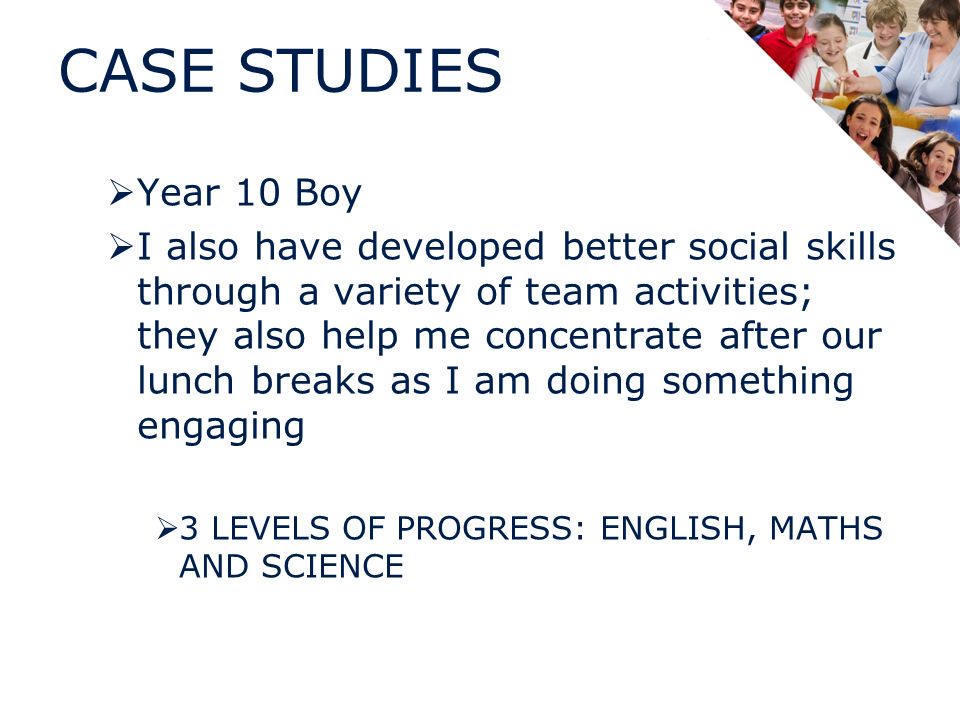 CASE STUDIES

➢Year 10 Boy

➢I also have developed better social skills through a variety of team activities; they also help me concentrate after our lunch breaks as I am doing something engaging

➢3 LEVELS OF PROGRESS: ENGLISH, MATHS AND SCIENCE